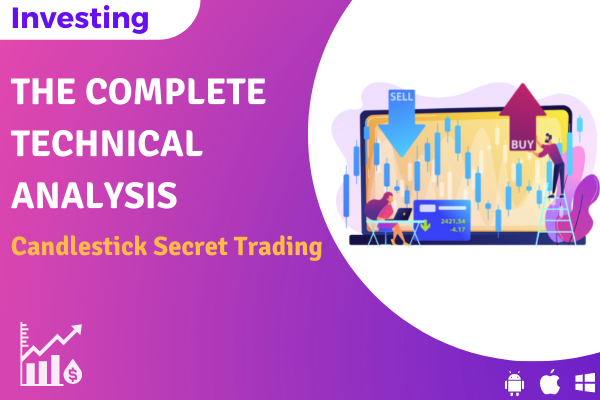 Investing

THE COMPLETE TECHNICAL ANALYSIS

Candlestick Secret Trading

SELL

BUY

2421.54
-4.17